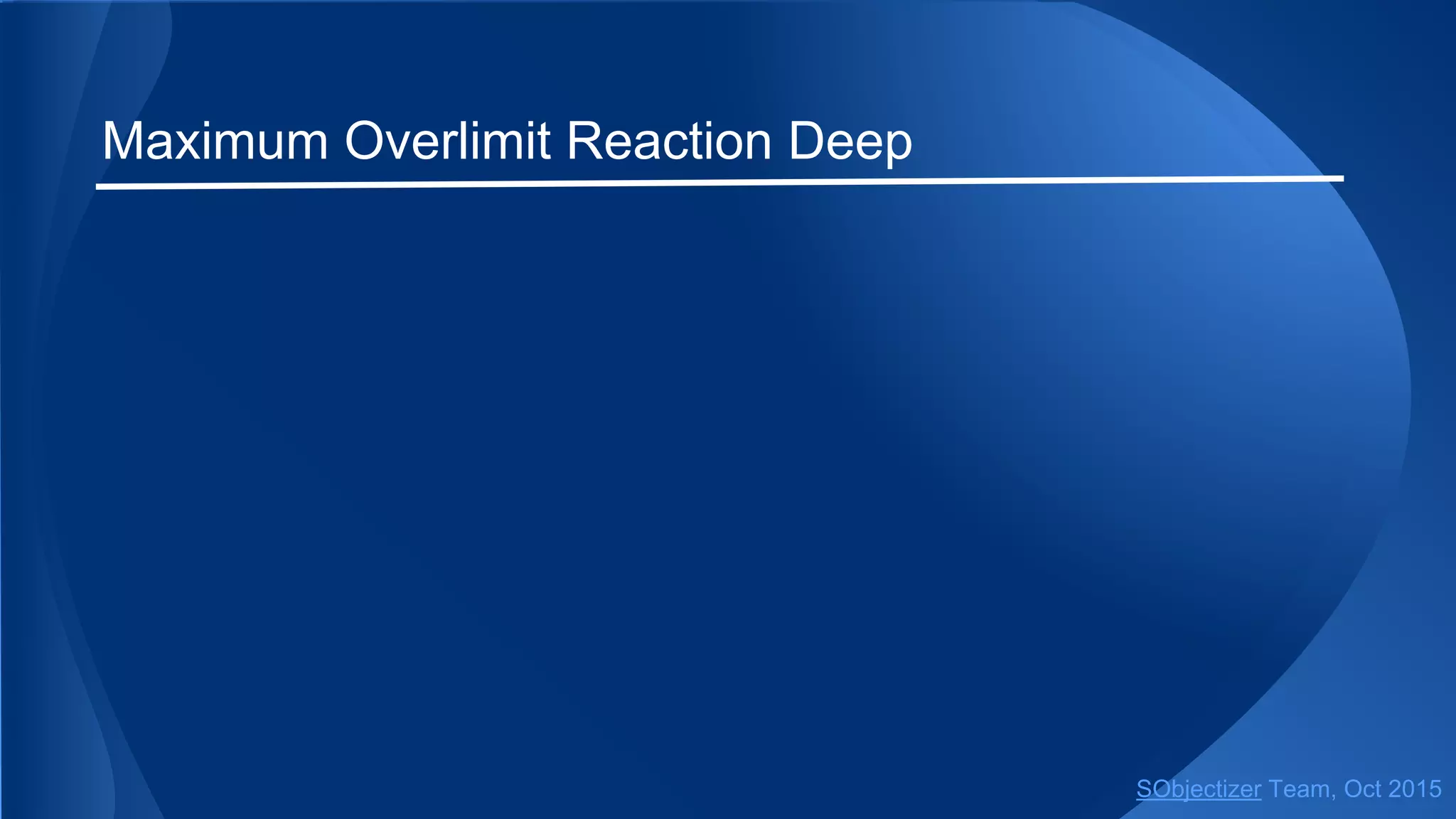 Maximum Overlimit Reaction Deep

SObjectizer Team, Oct 2015